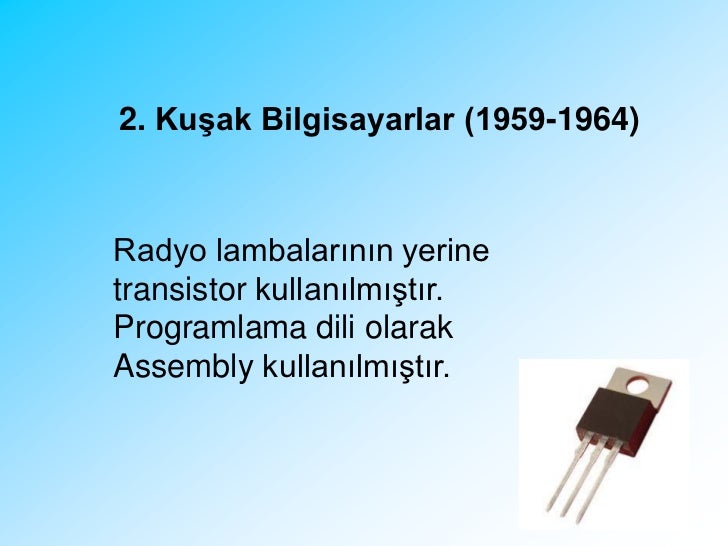 2. Kuşak Bilgisayarlar (1959-1964)

Radyo lambalarının yerine transistor kullanılmıştır. Programlama dili olarak Assembly kullanılmıştır.